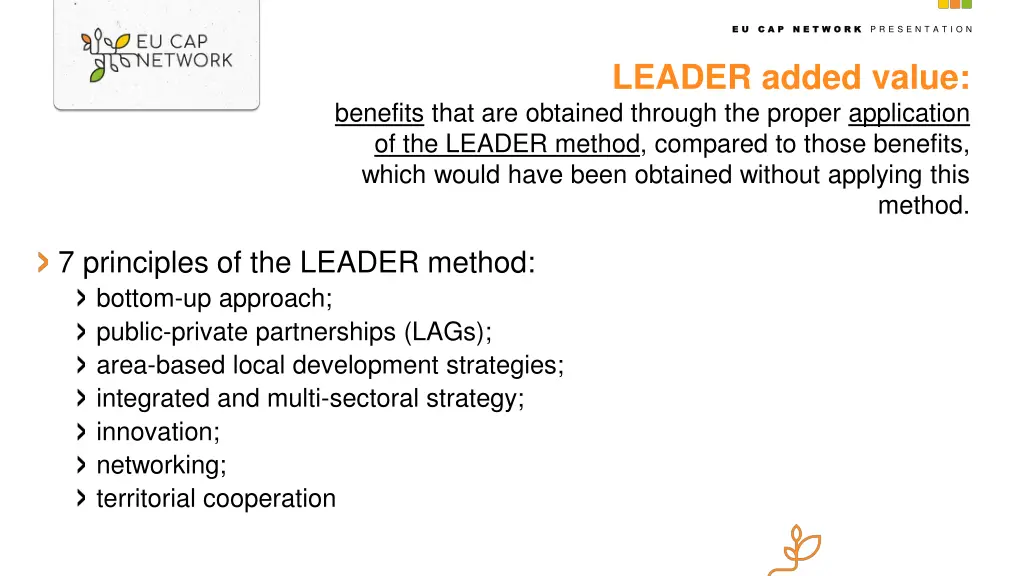 EU CAP NETWORK

EU CAP NETWORK PRESENTATION

LEADER added value:

benefits that are obtained through the proper application of the LEADER method, compared to those benefits, which would have been obtained without applying this method.

7 principles of the LEADER method:
bottom-up approach;
public-private partnerships (LAGs);
area-based local development strategies;
integrated and multi-sectoral strategy;
innovation;
networking;
territorial cooperation